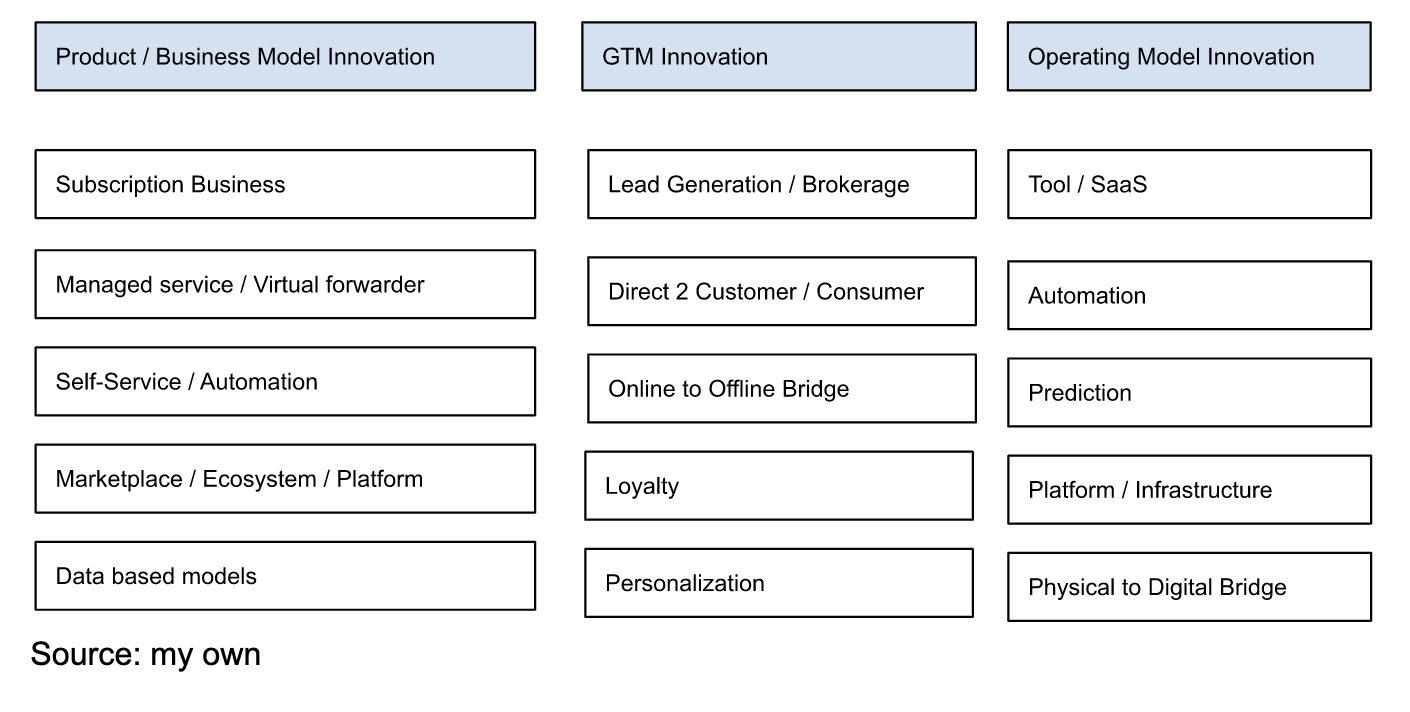 Product / Business Model Innovation

Subscription Business

Managed service / Virtual forwarder

Self-Service / Automation

Marketplace / Ecosystem / Platform

Data based models

GTM Innovation

Lead Generation / Brokerage

Direct 2 Customer / Consumer

Online to Offline Bridge

Loyalty

Personalization

Operating Model Innovation

Tool / SaaS

Automation

Prediction

Platform / Infrastructure

Physical to Digital Bridge

Source: my own